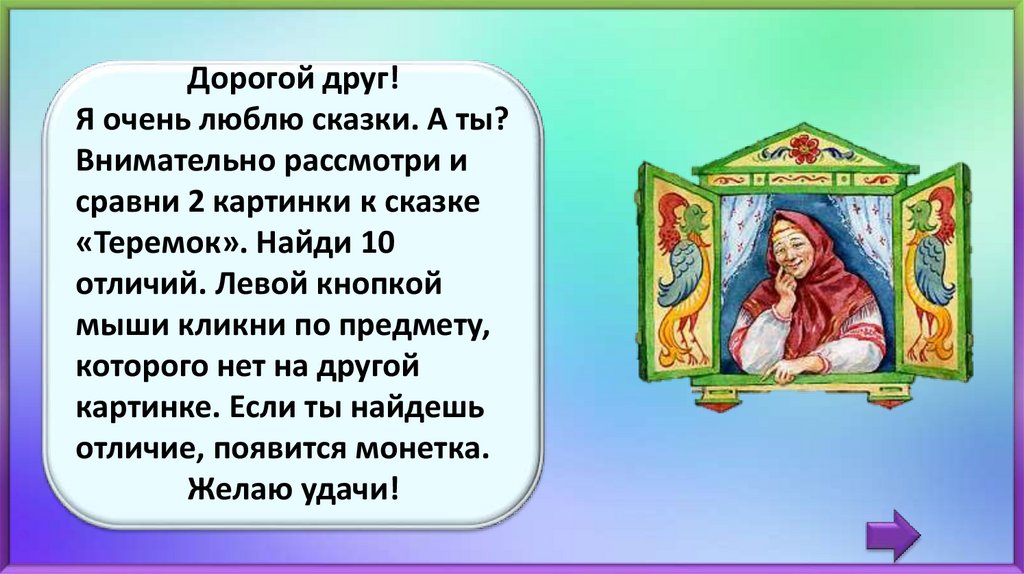 Дорогой друг!
Я очень люблю сказки. А ты? Внимательно рассмотри и сравни 2 картинки к сказке «Теремок». Найди 10 отличий. Левой кнопкой мыши кликни по предмету, которого нет на другой картинке. Если ты найдешь отличие, появится монетка.
Желаю удачи!